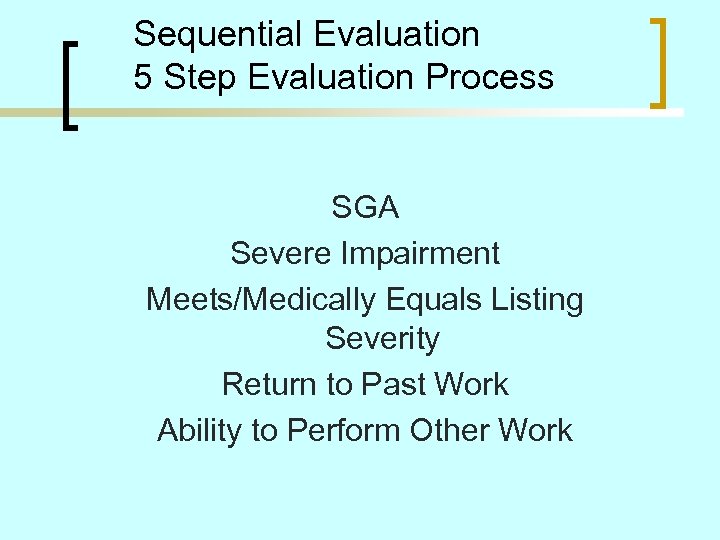 Sequential Evaluation
5 Step Evaluation Process

SGA

Severe Impairment

Meets/Medically Equals Listing Severity

Return to Past Work

Ability to Perform Other Work